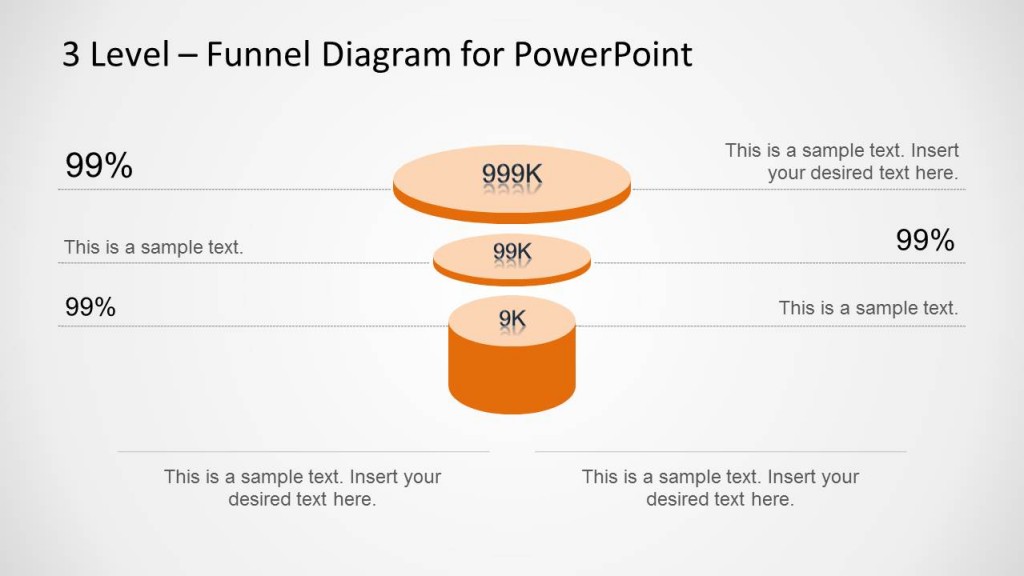 3 Level – Funnel Diagram for PowerPoint

99%

999K

This is a sample text. Insert your desired text here.

This is a sample text.

99K

99%

99%

9K

This is a sample text.

This is a sample text. Insert your desired text here.

This is a sample text. Insert your desired text here.